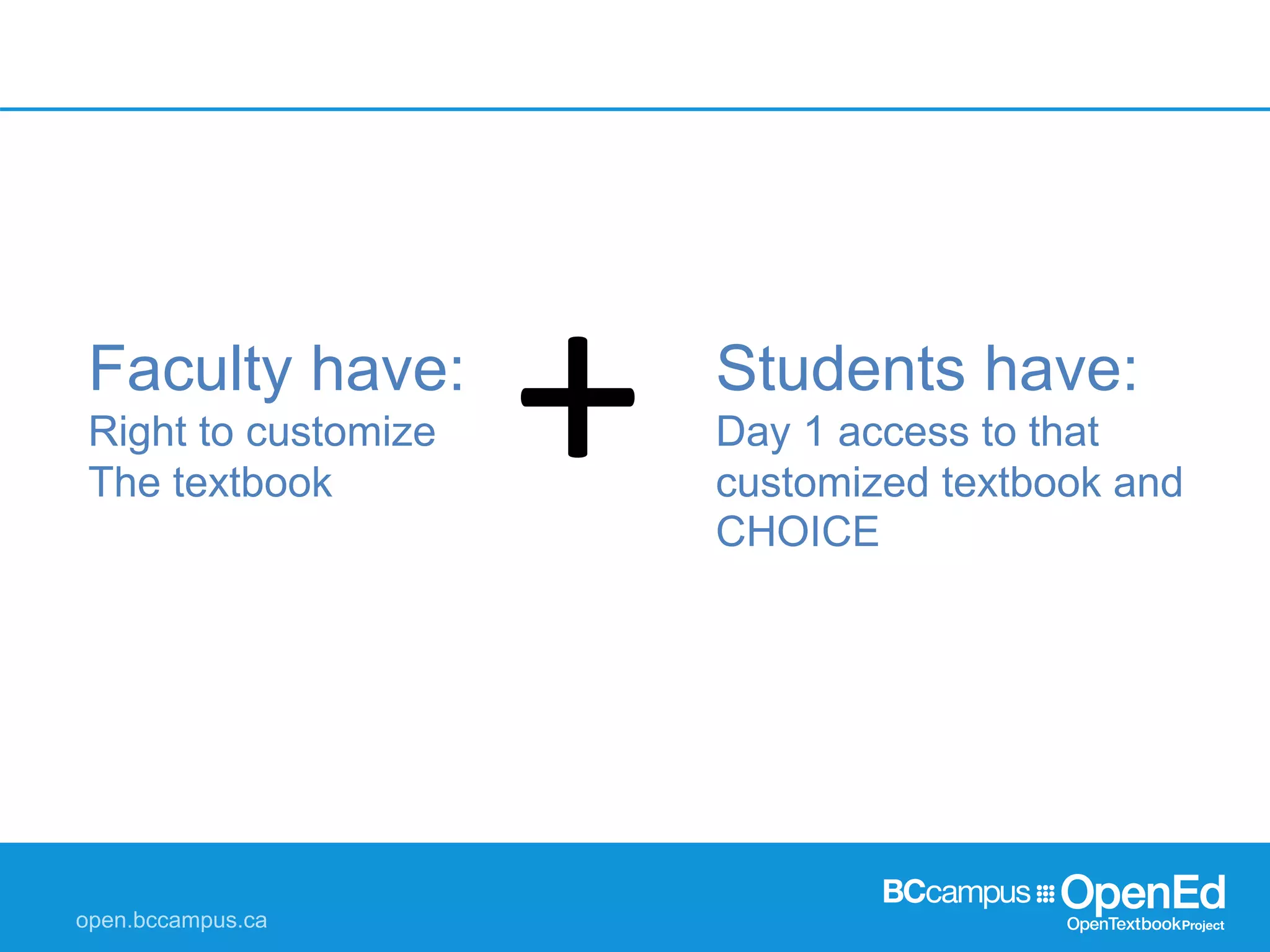 Faculty have:
Right to customize
The textbook

+

Students have:
Day 1 access to that customized textbook and CHOICE

open.bccampus.ca

BCcampus OpenEd
OpenTextbookProject